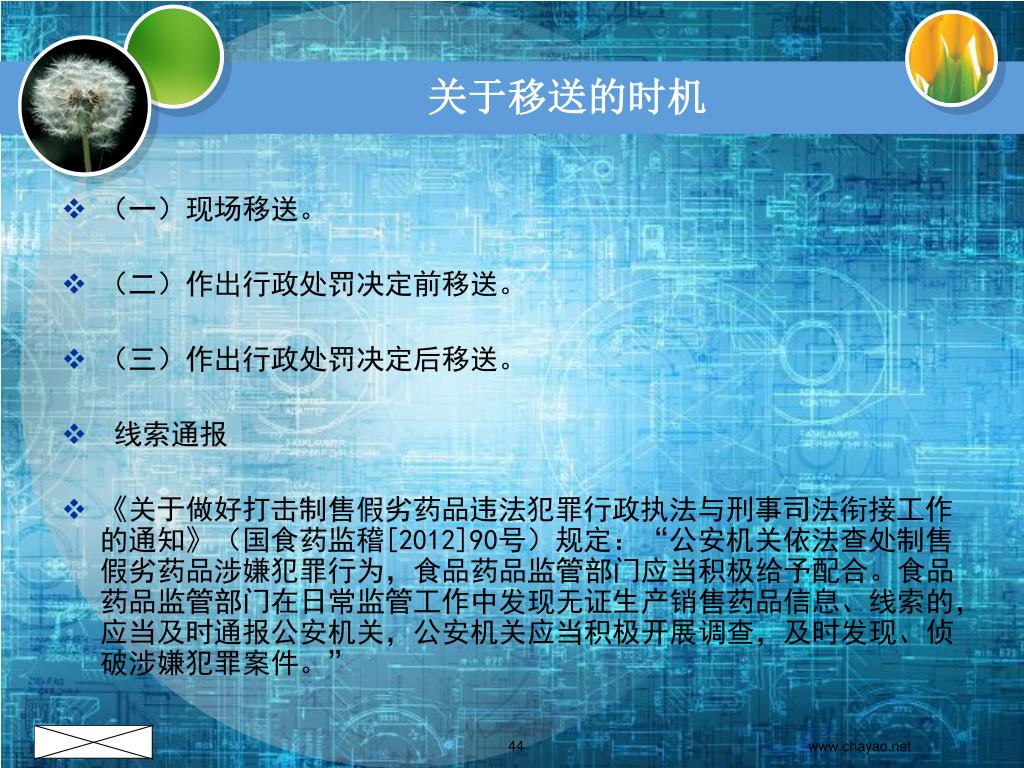 关于移送的时机

❖ （一）现场移送。

❖ （二）作出行政处罚决定前移送。

❖ （三）作出行政处罚决定后移送。

❖ 线索通报

❖ 《关于做好打击制售假劣药品违法犯罪行政执法与刑事司法衔接工作的通知》（国食药监稽[2012]90号）规定：“公安机关依法查处制售假劣药品涉嫌犯罪行为，食品药品监管部门应当积极给予配合。食品药品监管部门在日常监管工作中发现无证生产销售药品信息、线索的，应当及时通报公安机关，公安机关应当积极开展调查，及时发现、侦破涉嫌犯罪案件。”

44

www.chayao.net